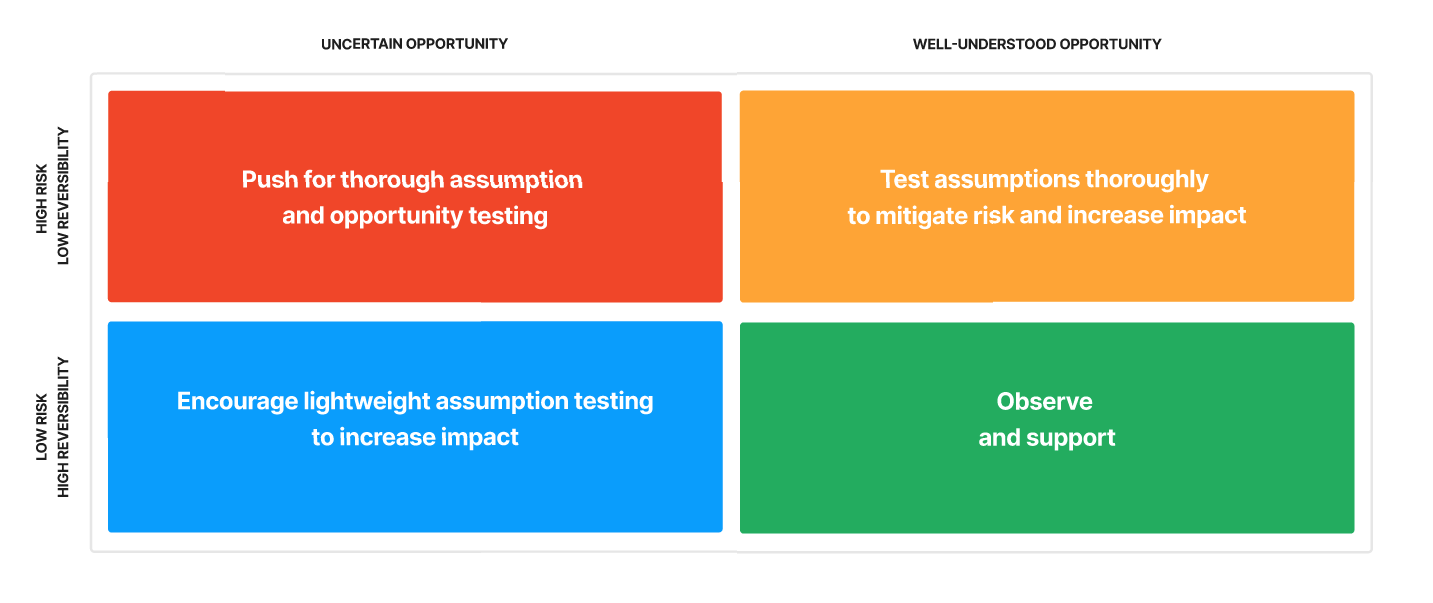 UNCERTAIN OPPORTUNITY

WELL-UNDERSTOOD OPPORTUNITY

HIGH RISK
LOW REVERSIBILITY

Push for thorough assumption and opportunity testing

Test assumptions thoroughly to mitigate risk and increase impact

LOW RISK
HIGH REVERSIBILITY

Encourage lightweight assumption testing to increase impact

Observe and support